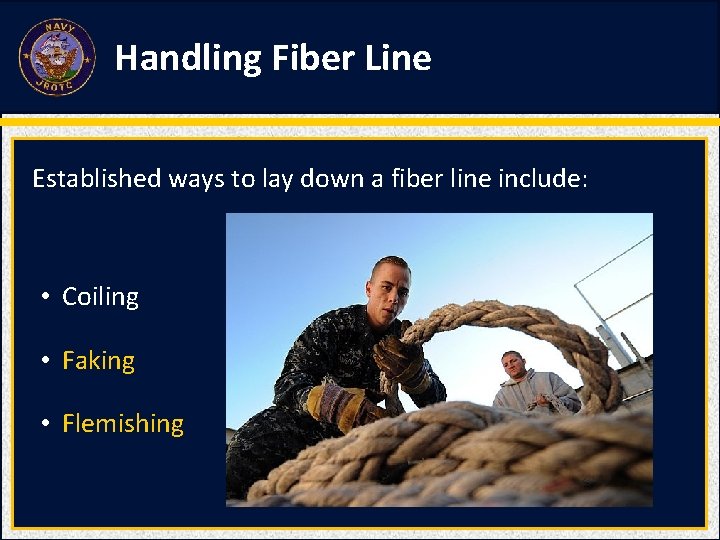 NAVY
JROTC

Handling Fiber Line

Established ways to lay down a fiber line include:

• Coiling

• Faking

• Flemishing